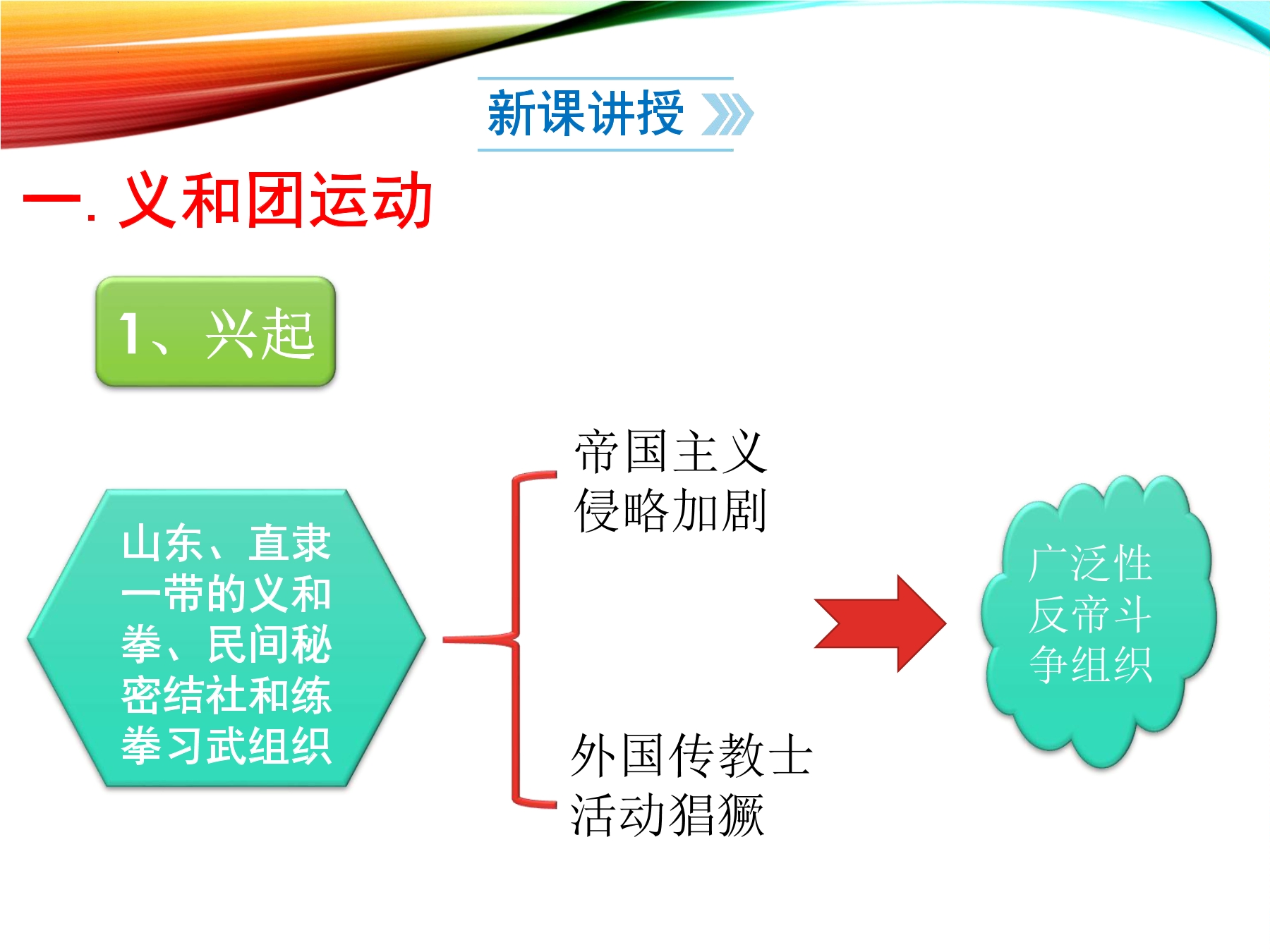 新课讲授

一. 义和团运动

1、兴起

山东、直隶一带的义和拳、民间秘密结社和练拳习武组织

帝国主义侵略加剧

外国传教士活动猖獗

广泛性反帝斗争组织